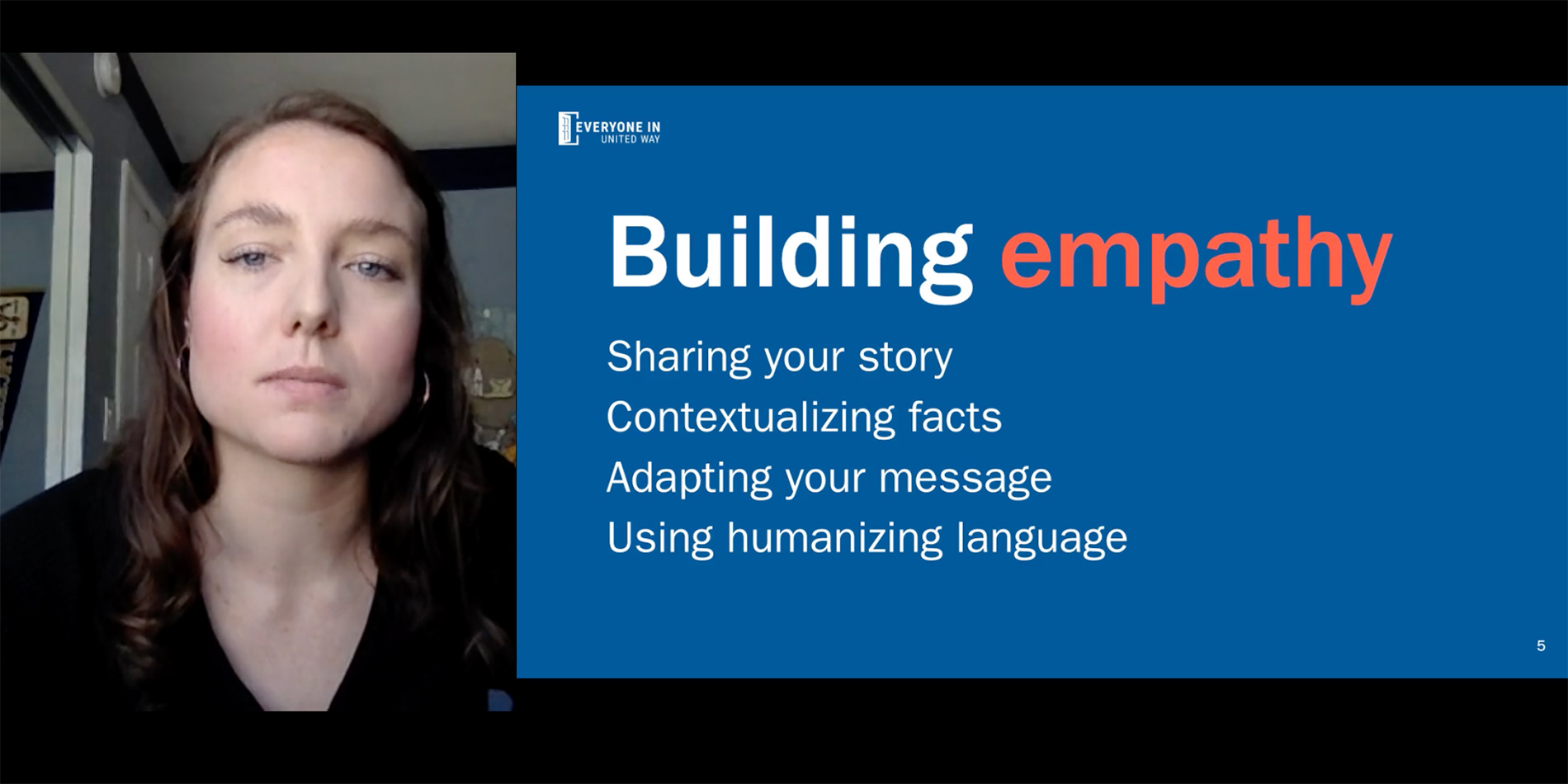 EVERYONE IN
UNITED WAY

Building empathy

Sharing your story
Contextualizing facts
Adapting your message
Using humanizing language

5